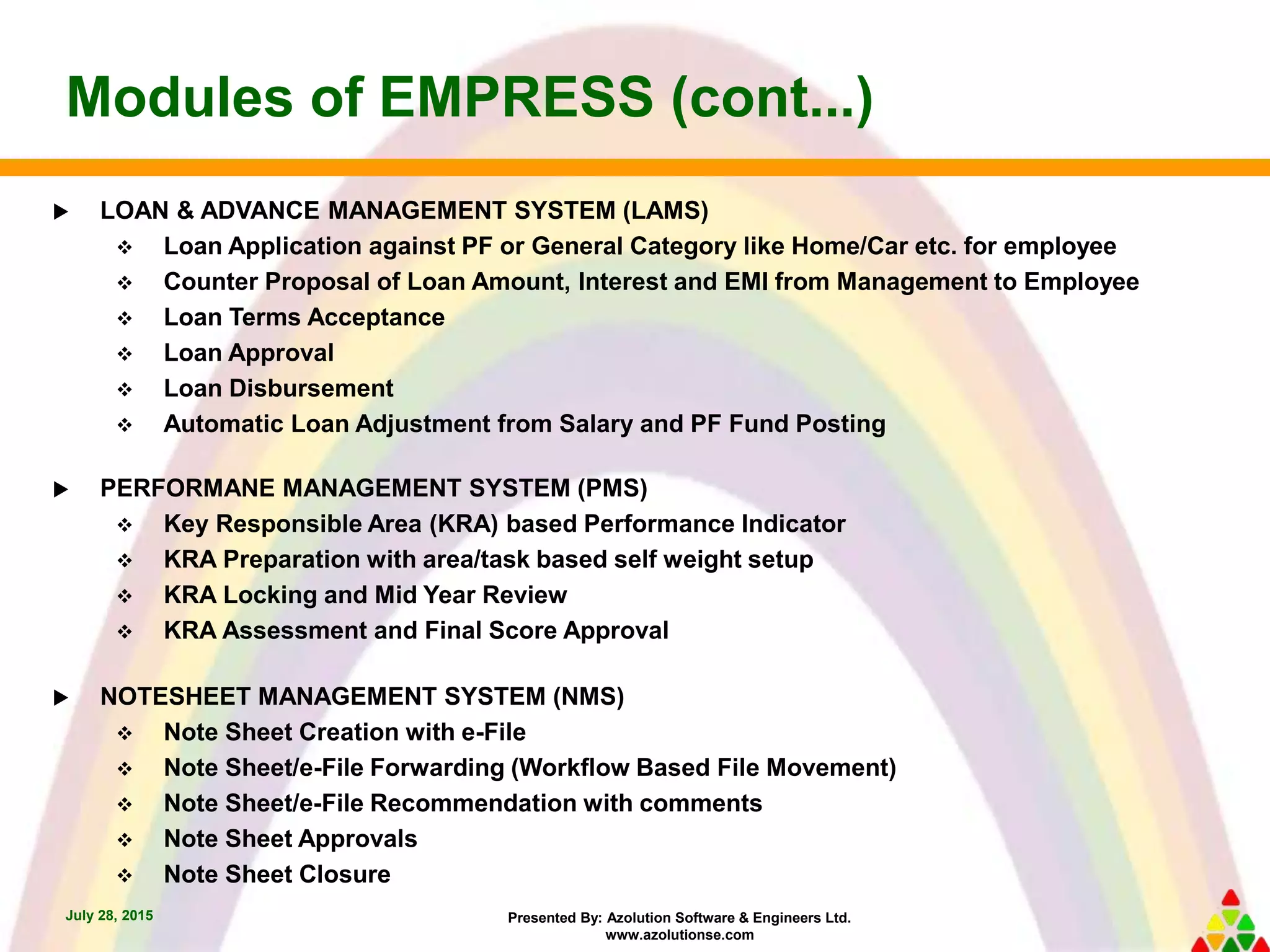 Modules of EMPRESS (cont...)

▶ LOAN & ADVANCE MANAGEMENT SYSTEM (LAMS)
❖ Loan Application against PF or General Category like Home/Car etc. for employee
❖ Counter Proposal of Loan Amount, Interest and EMI from Management to Employee
❖ Loan Terms Acceptance
❖ Loan Approval
❖ Loan Disbursement
❖ Automatic Loan Adjustment from Salary and PF Fund Posting

▶ PERFORMANE MANAGEMENT SYSTEM (PMS)
❖ Key Responsible Area (KRA) based Performance Indicator
❖ KRA Preparation with area/task based self weight setup
❖ KRA Locking and Mid Year Review
❖ KRA Assessment and Final Score Approval

▶ NOTESHEET MANAGEMENT SYSTEM (NMS)
❖ Note Sheet Creation with e-File
❖ Note Sheet/e-File Forwarding (Workflow Based File Movement)
❖ Note Sheet/e-File Recommendation with comments
❖ Note Sheet Approvals
❖ Note Sheet Closure

July 28, 2015

Presented By: Azolution Software & Engineers Ltd.
www.azolutionse.com